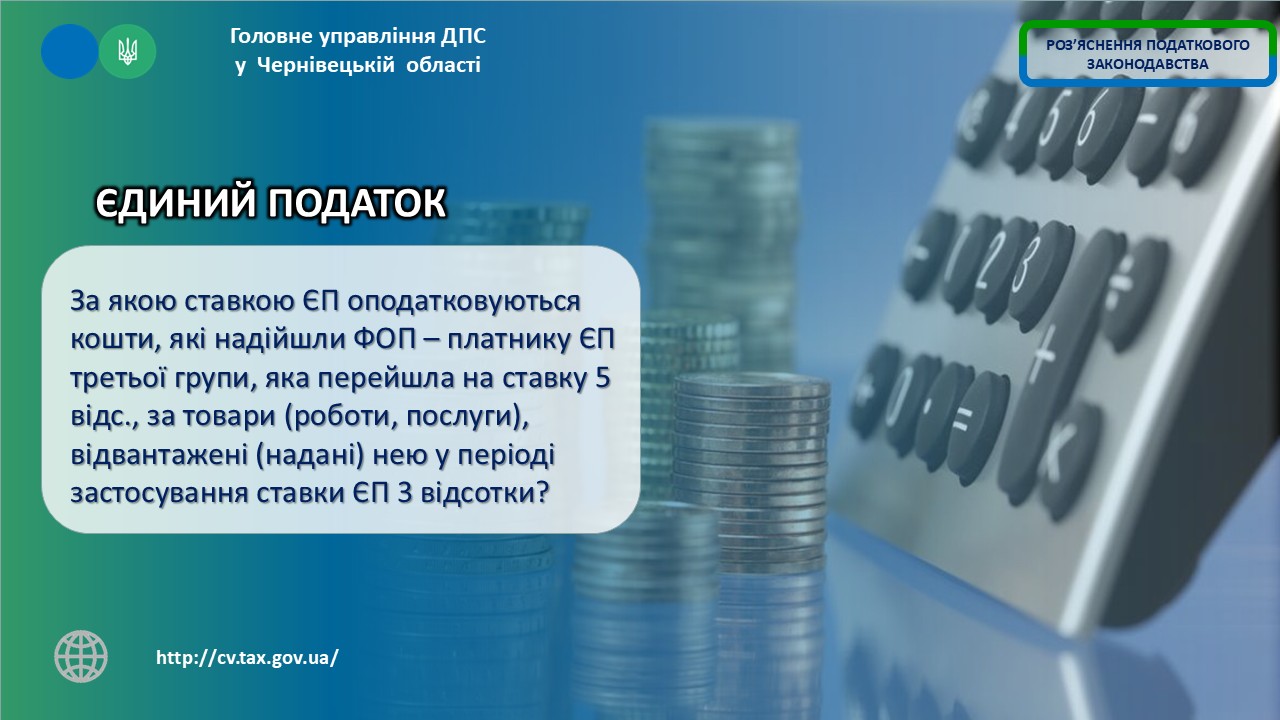 Головне управління ДПС
у Чернівецькій області

РОЗ'ЯСНЕННЯ ПОДАТКОВОГО ЗАКОНОДАВСТВА

ЄДИНИЙ ПОДАТОК

За якою ставкою ЄП оподатковуються кошти, які надійшли ФОП – платнику ЄП третьої групи, яка перейшла на ставку 5 відс., за товари (роботи, послуги), відвантажені (надані) нею у періоді застосування ставки ЄП 3 відсотки?

http://cv.tax.gov.ua/